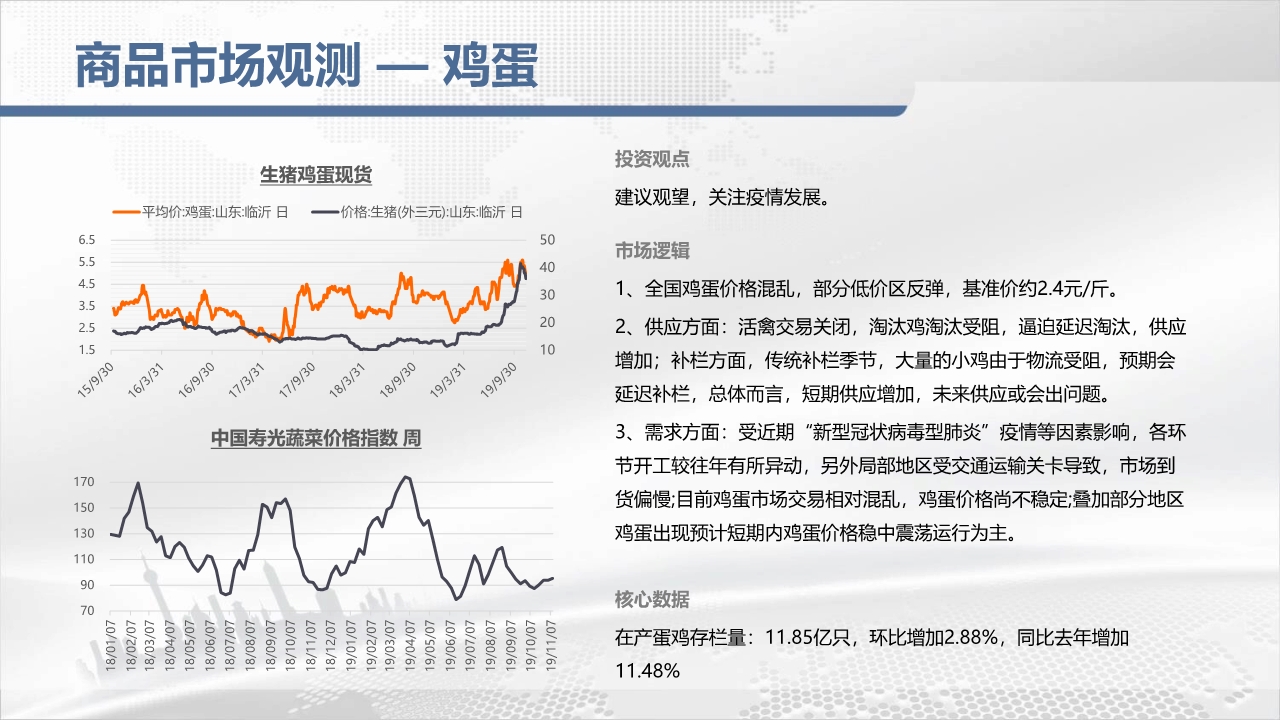 商品市场观测 — 鸡蛋

生猪鸡蛋现货

平均价:鸡蛋:山东:临沂 日　价格:生猪(外三元):山东:临沂 日

6.5
5.5
4.5
3.5
2.5
1.5

50
40
30
20
10

15/9/30 16/3/31 16/9/30 17/3/31 17/9/30 18/3/31 18/9/30 19/3/31 19/9/30

中国寿光蔬菜价格指数 周

170
150
130
110
90
70

18/01/07 18/02/07 18/03/07 18/04/07 18/05/07 18/06/07 18/07/07 18/08/07 18/09/07 18/10/07 18/11/07 18/12/07 19/01/07 19/02/07 19/03/07 19/04/07 19/05/07 19/06/07 19/07/07 19/08/07 19/09/07 19/10/07 19/11/07

投资观点

建议观望，关注疫情发展。

市场逻辑

1、全国鸡蛋价格混乱，部分低价区反弹，基准价约2.4元/斤。

2、供应方面：活禽交易关闭，淘汰鸡淘汰受阻，逼迫延迟淘汰，供应增加；补栏方面，传统补栏季节，大量的小鸡由于物流受阻，预期会延迟补栏，总体而言，短期供应增加，未来供应或会出问题。

3、需求方面：受近期“新型冠状病毒型肺炎”疫情等因素影响，各环节开工较往年有所异动，另外局部地区受交通运输关卡导致，市场到货偏慢;目前鸡蛋市场交易相对混乱，鸡蛋价格尚不稳定;叠加部分地区鸡蛋出现预计短期内鸡蛋价格稳中震荡运行为主。

核心数据

在产蛋鸡存栏量：11.85亿只，环比增加2.88%，同比去年增加11.48%